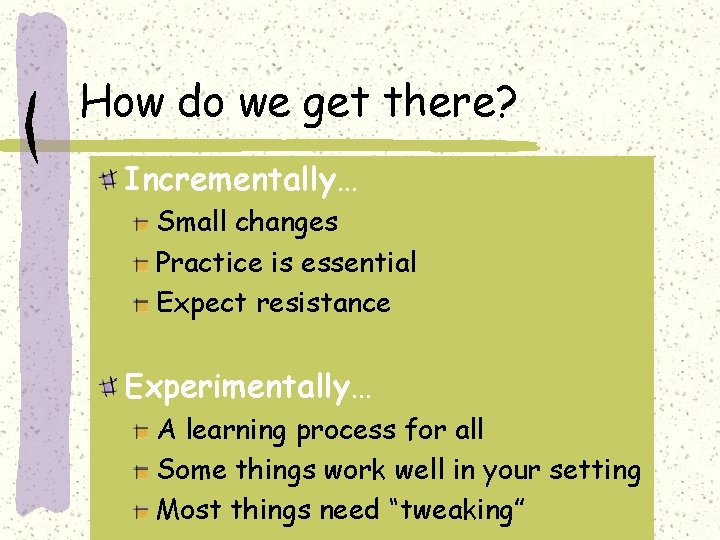 How do we get there?

Incrementally…

Small changes

Practice is essential

Expect resistance

Experimentally…

A learning process for all

Some things work well in your setting

Most things need “tweaking”